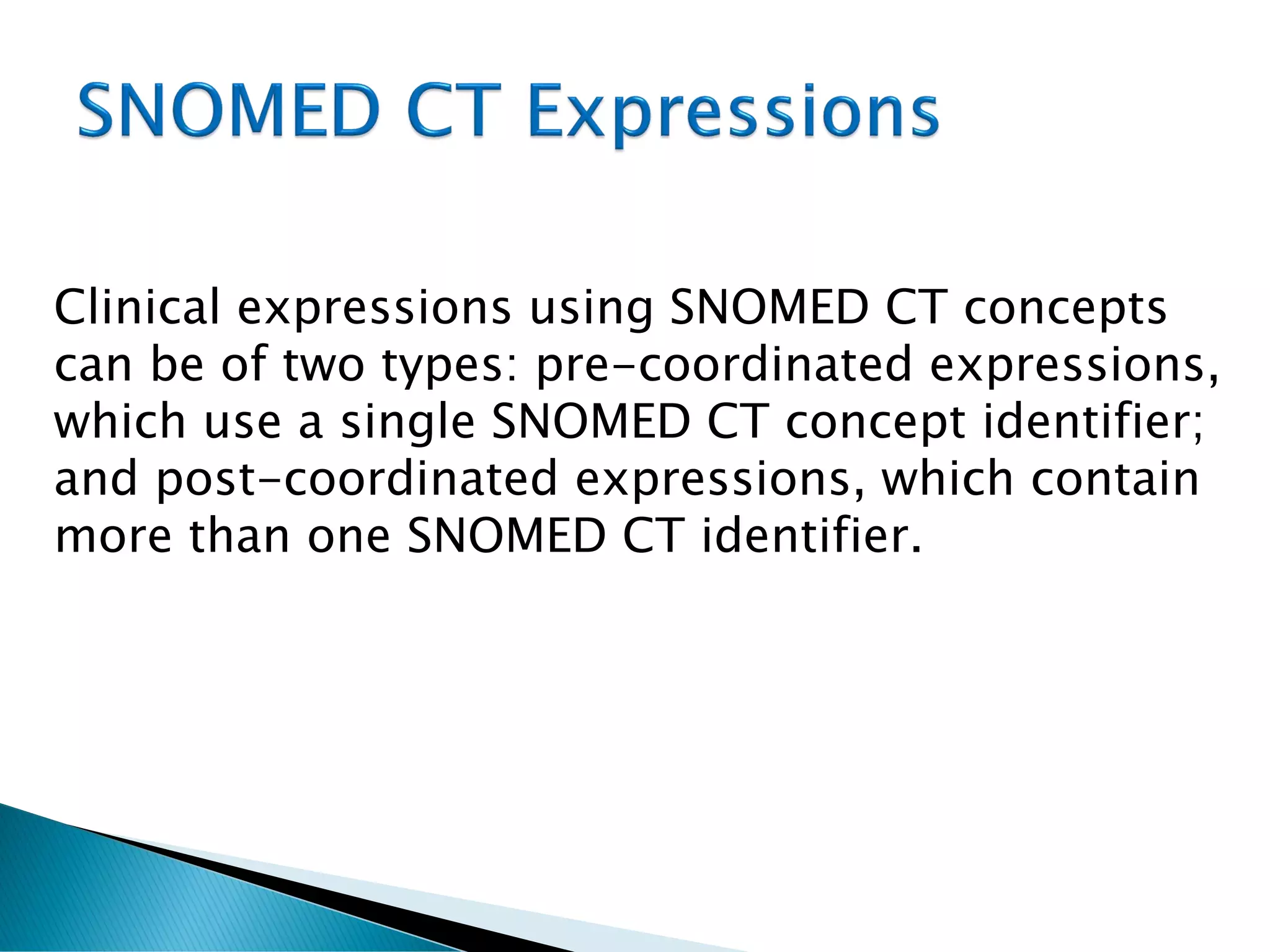 SNOMED CT Expressions

Clinical expressions using SNOMED CT concepts can be of two types: pre-coordinated expressions, which use a single SNOMED CT concept identifier; and post-coordinated expressions, which contain more than one SNOMED CT identifier.